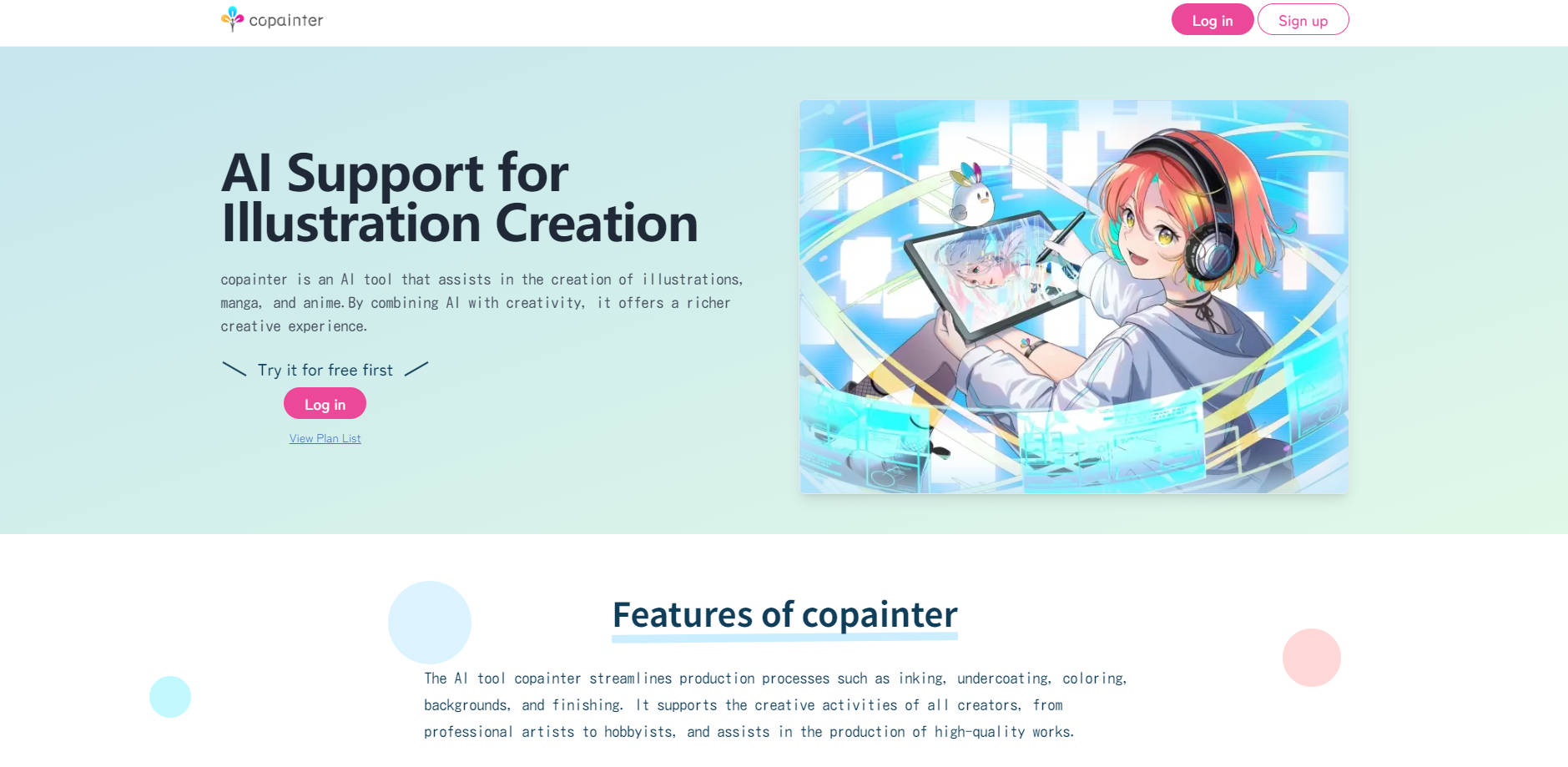 copainter

Log in Sign up

AI Support for Illustration Creation

copainter is an AI tool that assists in the creation of illustrations, manga, and anime.By combining AI with creativity, it offers a richer creative experience.

Try it for free first

Log in

View Plan List

Features of copainter

The AI tool copainter streamlines production processes such as inking, undercoating, coloring, backgrounds, and finishing. It supports the creative activities of all creators, from professional artists to hobbyists, and assists in the production of high-quality works.